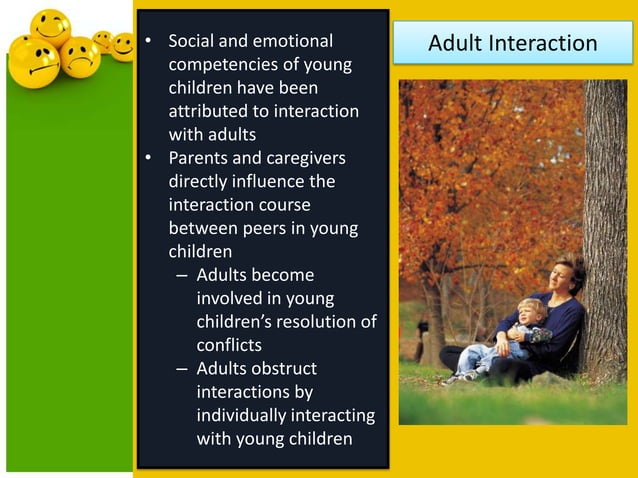 Adult Interaction

• Social and emotional competencies of young children have been attributed to interaction with adults
• Parents and caregivers directly influence the interaction course between peers in young children
– Adults become involved in young children's resolution of conflicts
– Adults obstruct interactions by individually interacting with young children